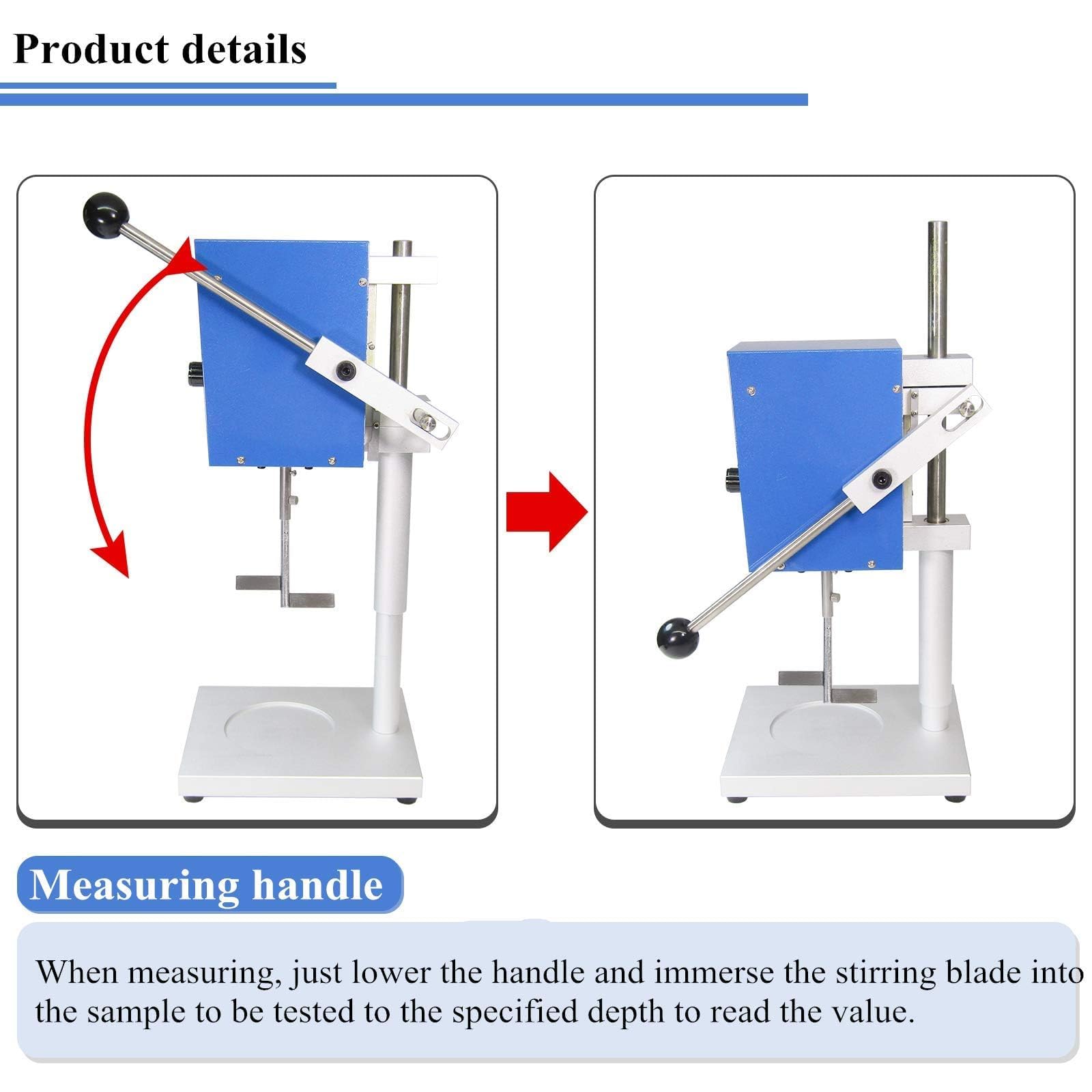 Product details

Measuring handle

When measuring, just lower the handle and immerse the stirring blade into the sample to be tested to the specified depth to read the value.